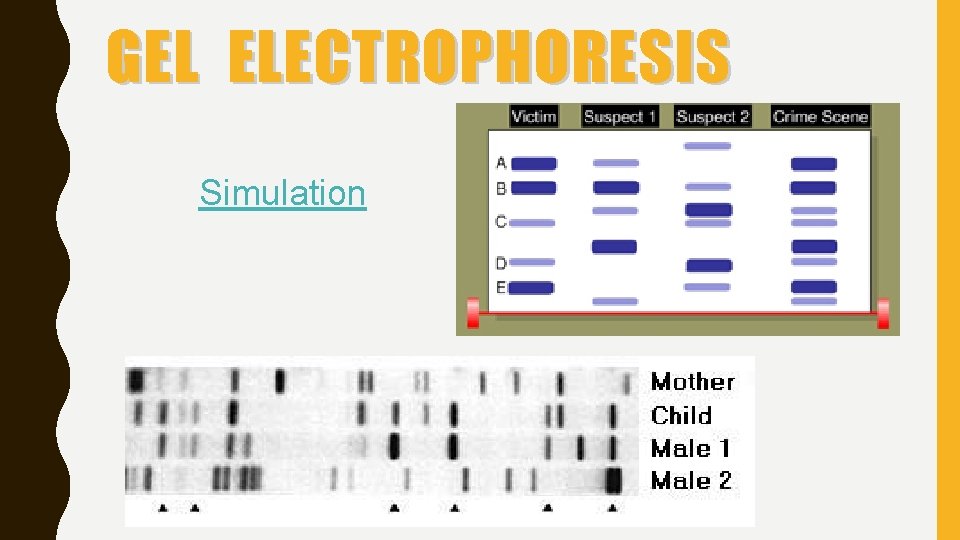 GEL ELECTROPHORESIS

Simulation

Victim Suspect 1 Suspect 2 Crime Scene

A
B
C
D
E

Mother
Child
Male 1
Male 2